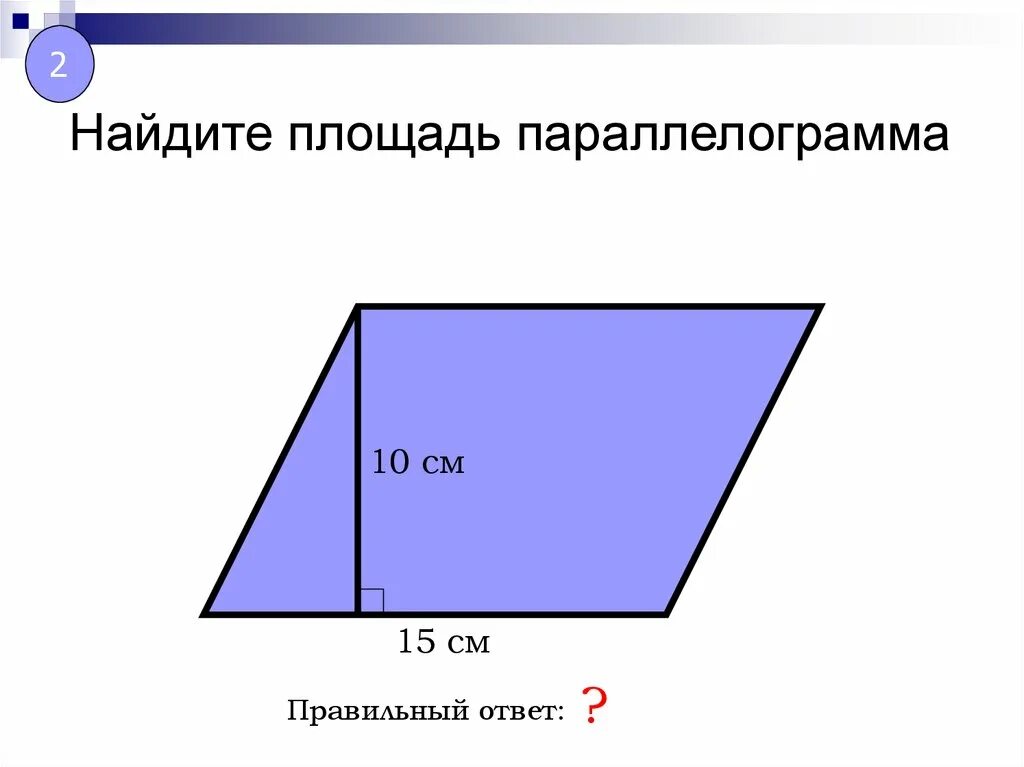 2

Найдите площадь параллелограмма

10 см

15 см

Правильный ответ: ?